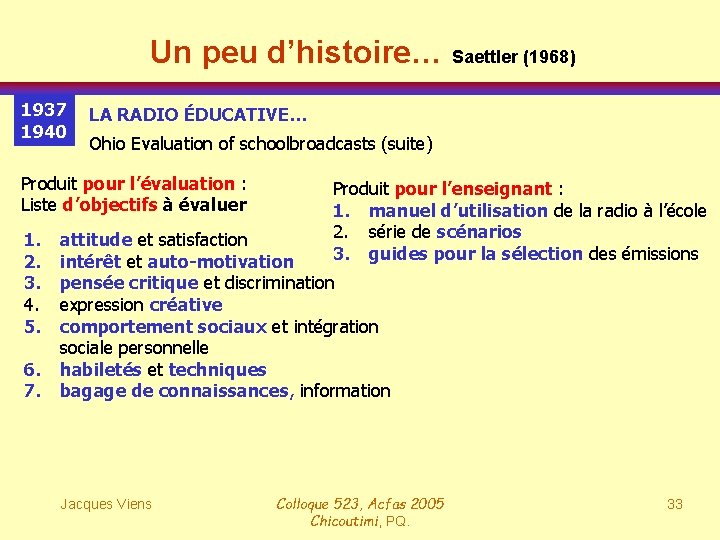 Un peu d'histoire… Saettler (1968)

1937
1940

LA RADIO ÉDUCATIVE…
Ohio Evaluation of schoolbroadcasts (suite)

Produit pour l'évaluation :
Liste d'objectifs à évaluer

1. attitude et satisfaction
2. intérêt et auto-motivation
3. pensée critique et discrimination
4. expression créative
5. comportement sociaux et intégration sociale personnelle
6. habiletés et techniques
7. bagage de connaissances, information

Produit pour l'enseignant :
1. manuel d'utilisation de la radio à l'école
2. série de scénarios
3. guides pour la sélection des émissions

Jacques Viens

Colloque 523, Acfas 2005
Chicoutimi, PQ.

33